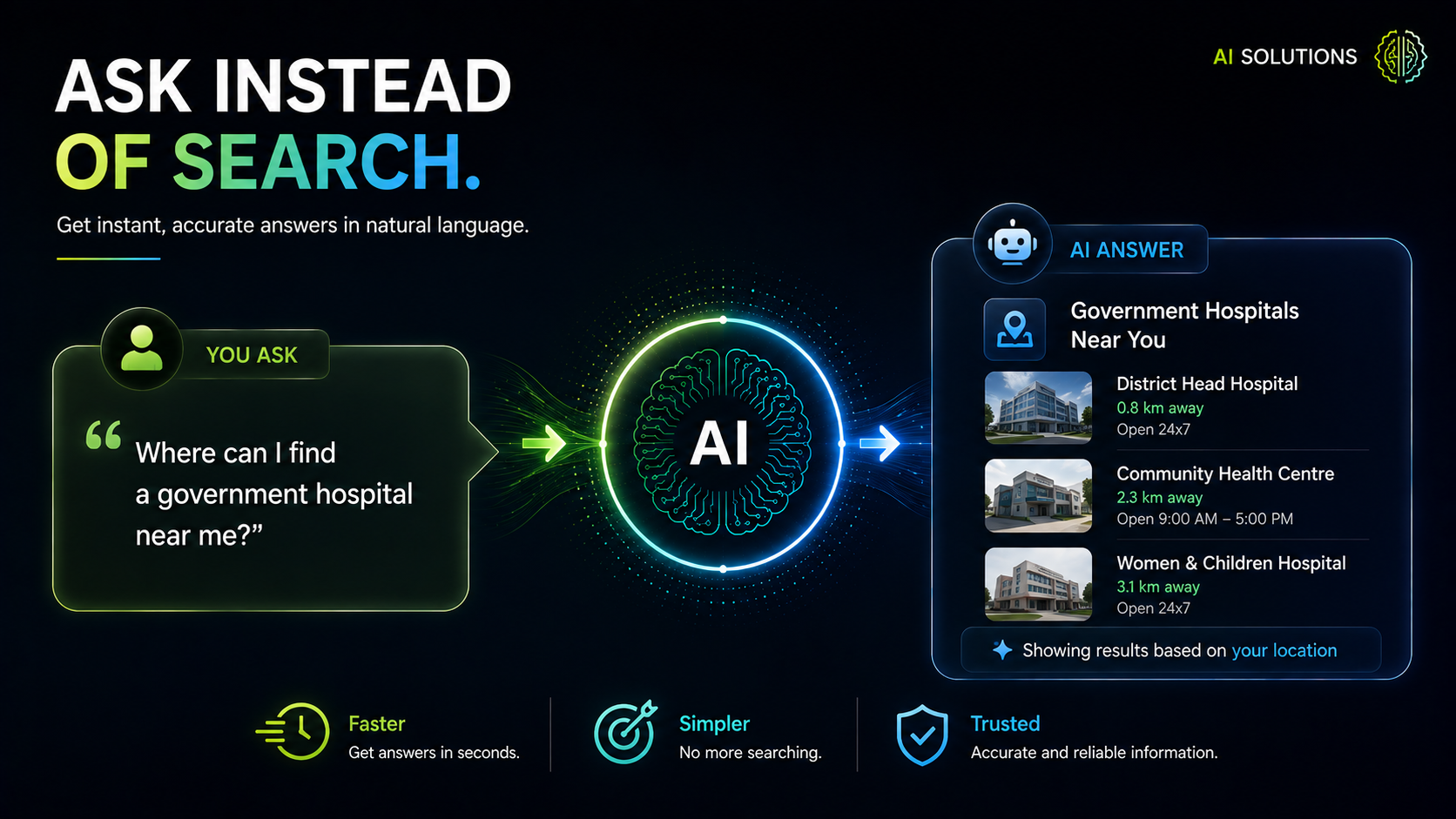 AI SOLUTIONS

ASK INSTEAD
OF SEARCH.

Get instant, accurate answers in natural language.

YOU ASK

“Where can I find a government hospital near me?”

AI

AI ANSWER

Government Hospitals Near You

District Head Hospital
0.8 km away
Open 24x7

Community Health Centre
2.3 km away
Open 9:00 AM – 5:00 PM

Women & Children Hospital
3.1 km away
Open 24x7

Showing results based on your location

Faster
Get answers in seconds.

Simpler
No more searching.

Trusted
Accurate and reliable information.